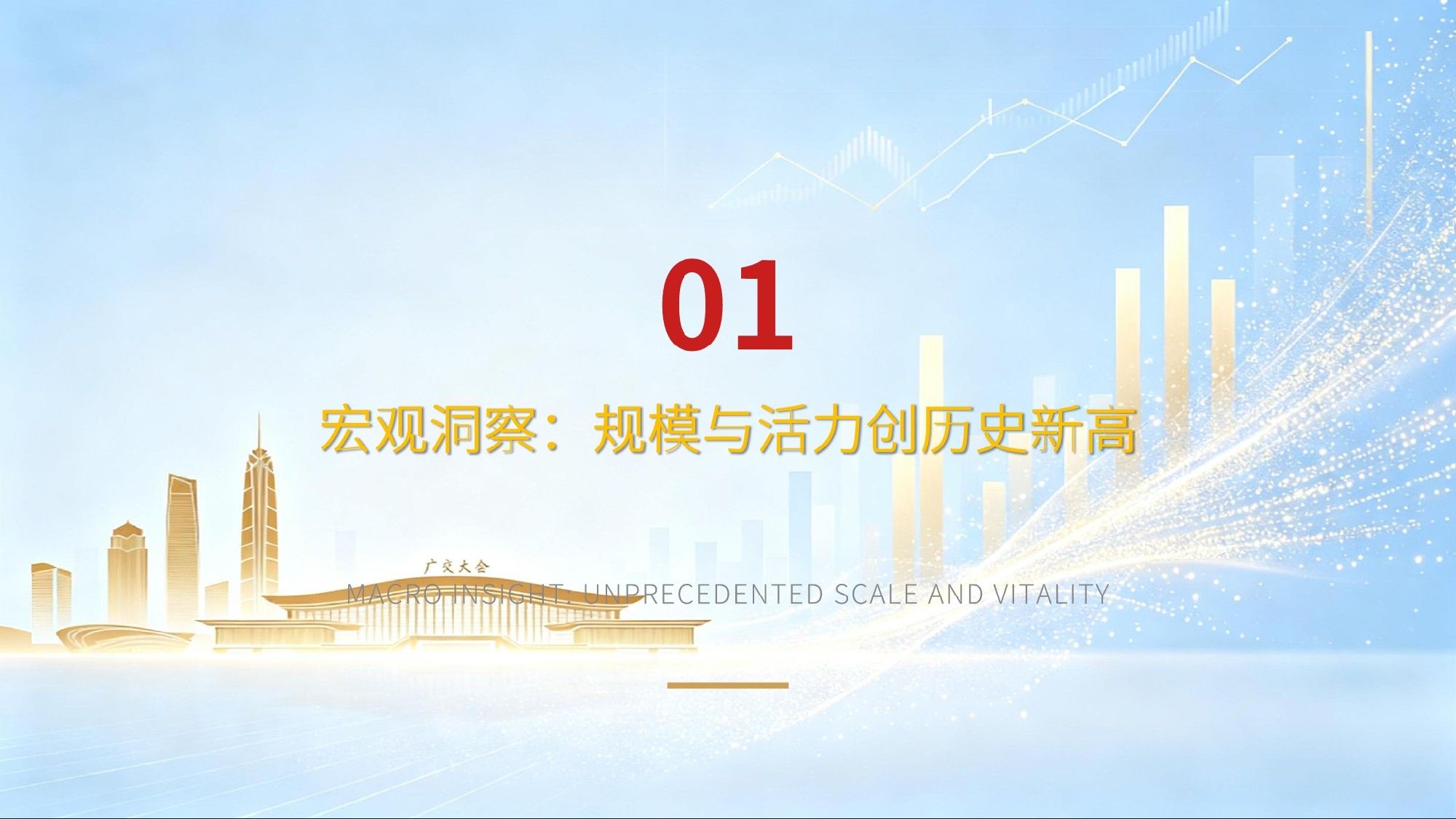 01

宏观洞察：规模与活力创历史新高

广交大会

MACRO INSIGHT: UNPRECEDENTED SCALE AND VITALITY